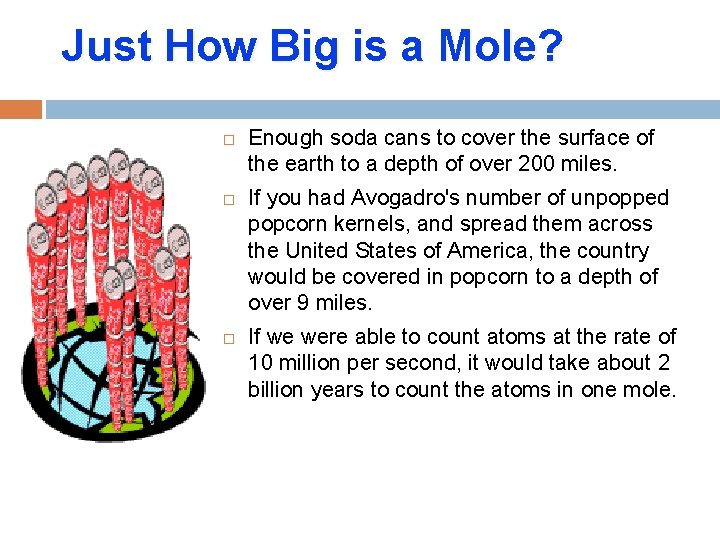 Just How Big is a Mole?

□ Enough soda cans to cover the surface of the earth to a depth of over 200 miles.

□ If you had Avogadro's number of unpopped popcorn kernels, and spread them across the United States of America, the country would be covered in popcorn to a depth of over 9 miles.

□ If we were able to count atoms at the rate of 10 million per second, it would take about 2 billion years to count the atoms in one mole.